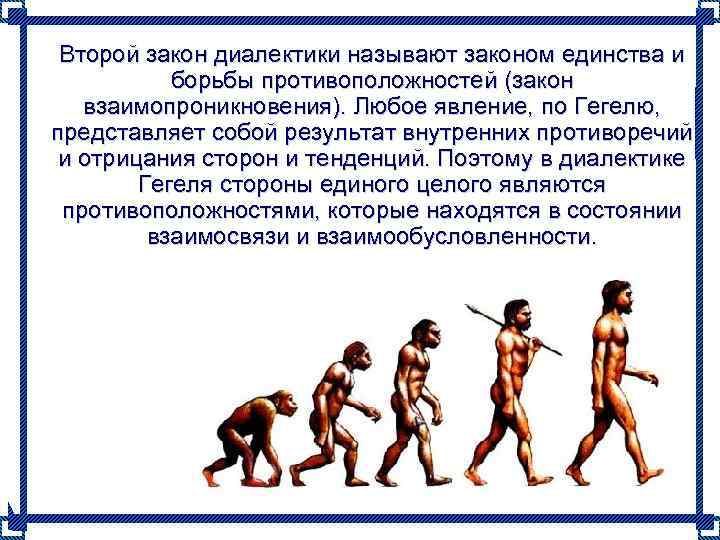 Второй закон диалектики называют законом единства и борьбы противоположностей (закон взаимопроникновения). Любое явление, по Гегелю, представляет собой результат внутренних противоречий и отрицания сторон и тенденций. Поэтому в диалектике Гегеля стороны единого целого являются противоположностями, которые находятся в состоянии взаимосвязи и взаимообусловленности.